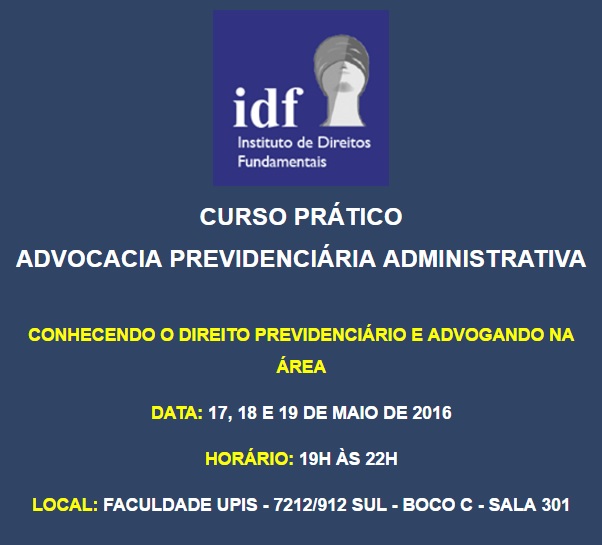 idf
Instituto de Direitos Fundamentais

CURSO PRÁTICO
ADVOCACIA PREVIDENCIÁRIA ADMINISTRATIVA

CONHECENDO O DIREITO PREVIDENCIÁRIO E ADVOGANDO NA ÁREA

DATA: 17, 18 E 19 DE MAIO DE 2016

HORÁRIO: 19H ÀS 22H

LOCAL: FACULDADE UPIS - 7212/912 SUL - BOCO C - SALA 301